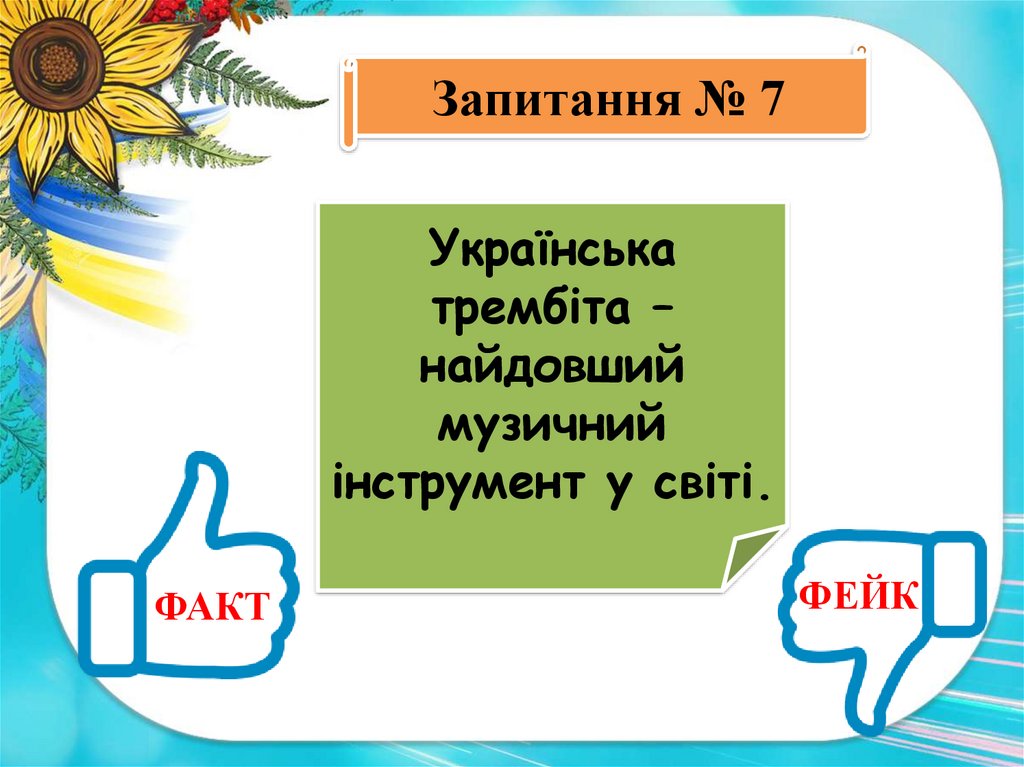 Запитання № 7

Українська трембіта – найдовший музичний інструмент у світі.

ФАКТ

ФЕЙК